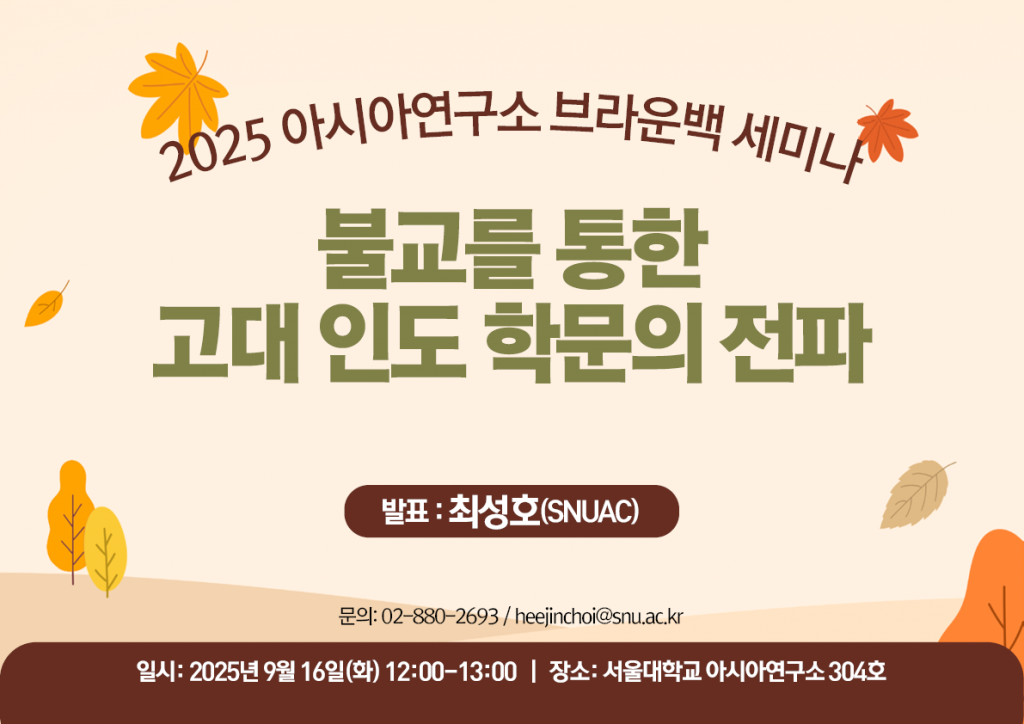 2025 아시아연구소 브라운백 세미나

불교를 통한
고대 인도 학문의 전파

발표 : 최성호(SNUAC)

문의: 02-880-2693 / heejinchoi@snu.ac.kr

일시: 2025년 9월 16일(화) 12:00-13:00 | 장소: 서울대학교 아시아연구소 304호